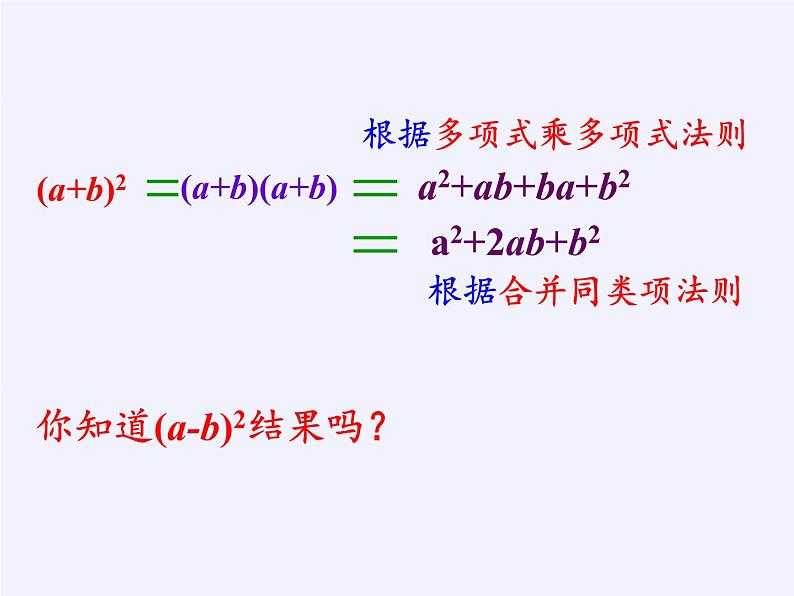 根据多项式乘多项式法则

$(a+b)^2 = (a+b)(a+b) = a^2+ab+ba+b^2$

$= a^2+2ab+b^2$

根据合并同类项法则

你知道$(a-b)^2$结果吗？